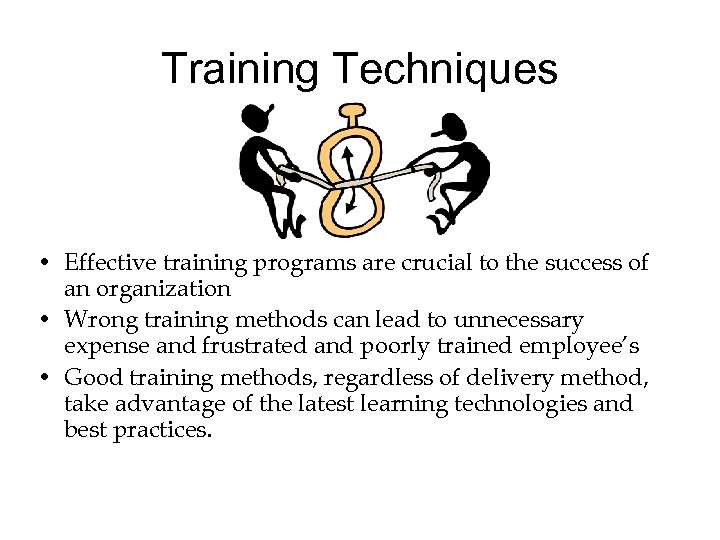 Training Techniques

• Effective training programs are crucial to the success of an organization
• Wrong training methods can lead to unnecessary expense and frustrated and poorly trained employee's
• Good training methods, regardless of delivery method, take advantage of the latest learning technologies and best practices.